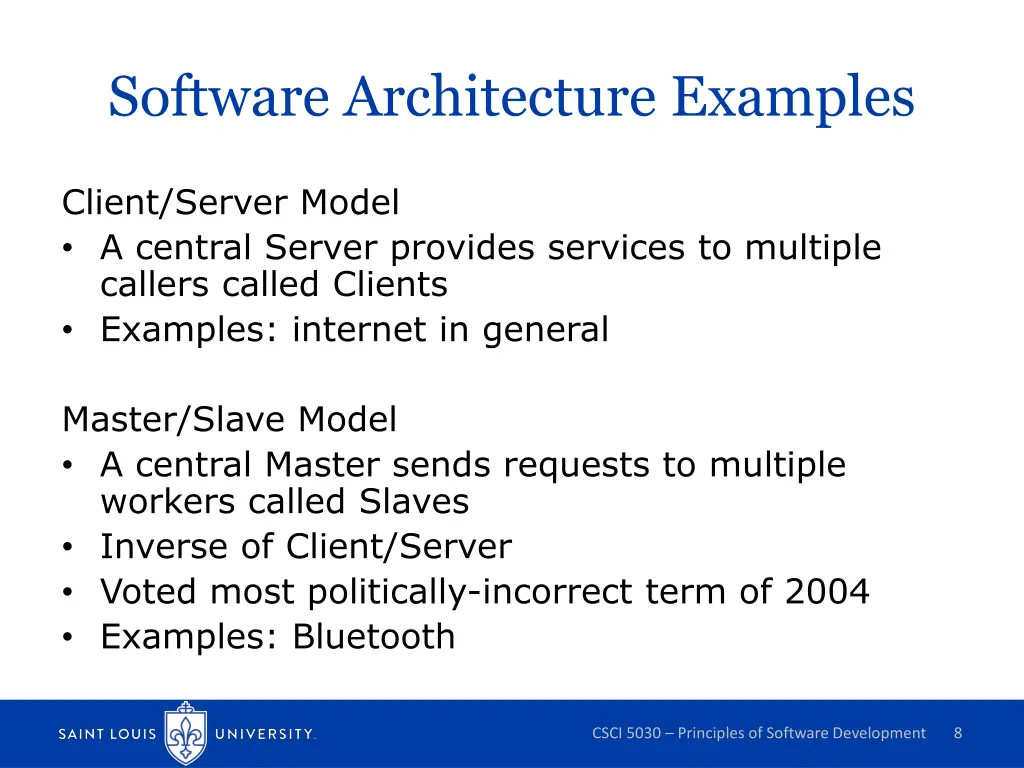 Software Architecture Examples

Client/Server Model
• A central Server provides services to multiple callers called Clients
• Examples: internet in general

Master/Slave Model
• A central Master sends requests to multiple workers called Slaves
• Inverse of Client/Server
• Voted most politically-incorrect term of 2004
• Examples: Bluetooth

SAINT LOUIS UNIVERSITY.

CSCI 5030 – Principles of Software Development 8